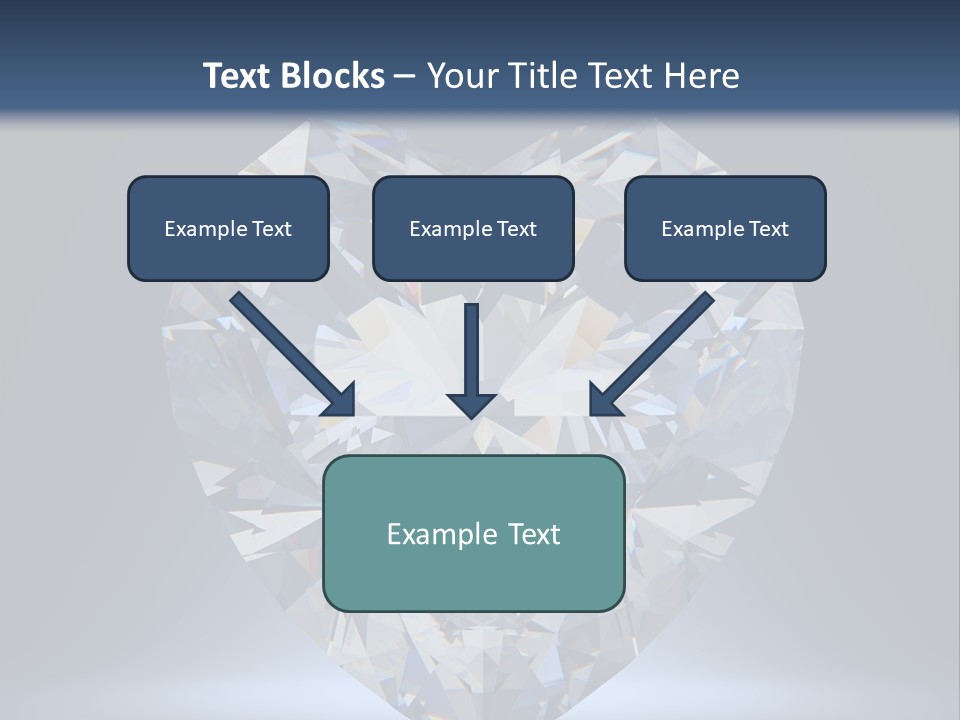 Text Blocks – Your Title Text Here

Example Text

Example Text

Example Text

Example Text